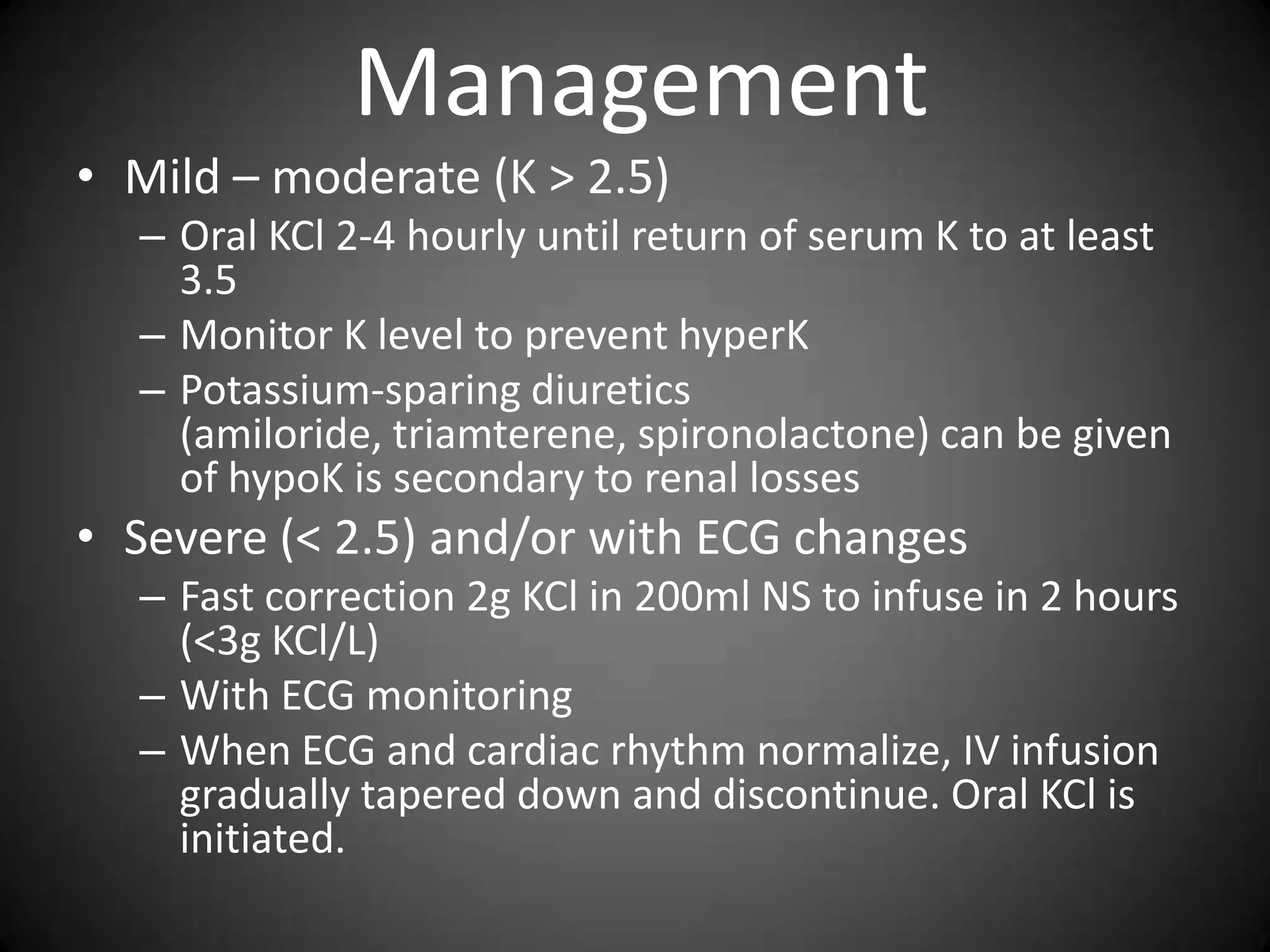 Management

• Mild – moderate (K > 2.5)
 – Oral KCl 2-4 hourly until return of serum K to at least 3.5
 – Monitor K level to prevent hyperK
 – Potassium-sparing diuretics (amiloride, triamterene, spironolactone) can be given of hypoK is secondary to renal losses
• Severe (< 2.5) and/or with ECG changes
 – Fast correction 2g KCl in 200ml NS to infuse in 2 hours (<3g KCl/L)
 – With ECG monitoring
 – When ECG and cardiac rhythm normalize, IV infusion gradually tapered down and discontinue. Oral KCl is initiated.